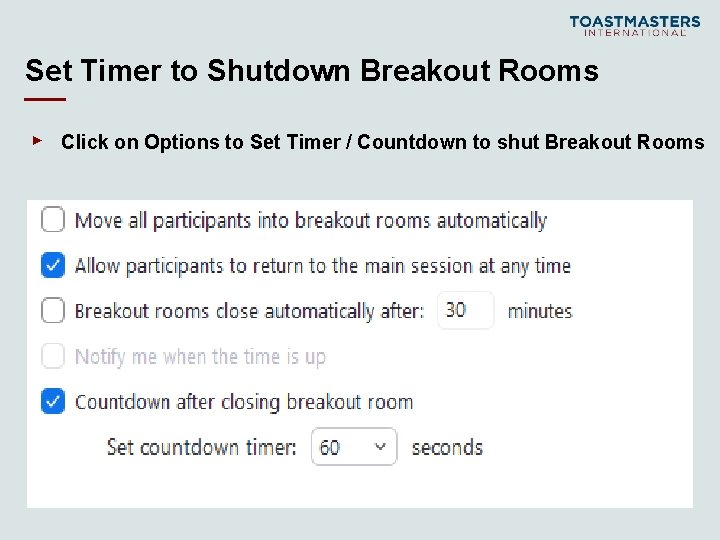 TOASTMASTERS
INTERNATIONAL

Set Timer to Shutdown Breakout Rooms

Click on Options to Set Timer / Countdown to shut Breakout Rooms

Move all participants into breakout rooms automatically

Allow participants to return to the main session at any time

Breakout rooms close automatically after: 30 minutes

Notify me when the time is up

Countdown after closing breakout room

Set countdown timer: 60 seconds